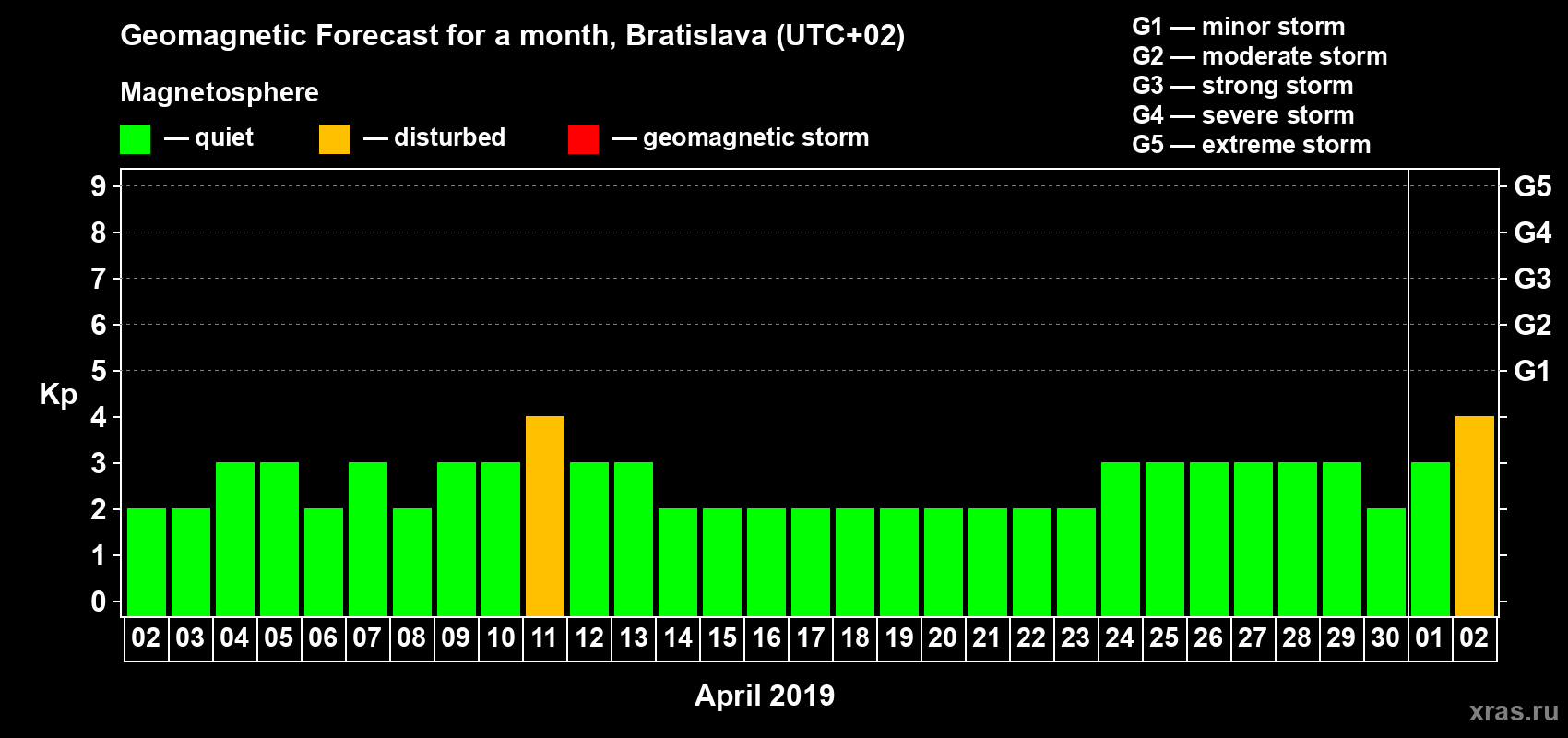 Geomagnetic Forecast for a month, Bratislava (UTC+02)

Magnetosphere

— quiet — disturbed — geomagnetic storm

G1 — minor storm
G2 — moderate storm
G3 — strong storm
G4 — severe storm
G5 — extreme storm

Kp

9
8
7
6
5
4
3
2
1
0

G5
G4
G3
G2
G1

02 03 04 05 06 07 08 09 10 11 12 13 14 15 16 17 18 19 20 21 22 23 24 25 26 27 28 29 30 01 02

April 2019

xras.ru